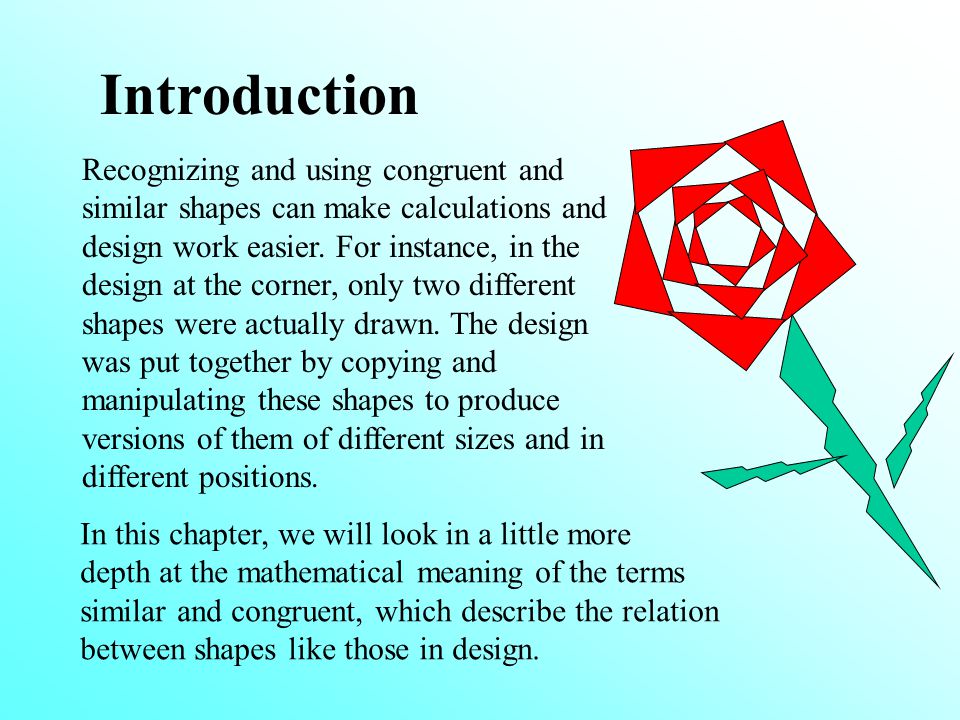 Introduction

Recognizing and using congruent and similar shapes can make calculations and design work easier. For instance, in the design at the corner, only two different shapes were actually drawn. The design was put together by copying and manipulating these shapes to produce versions of them of different sizes and in different positions.

In this chapter, we will look in a little more depth at the mathematical meaning of the terms similar and congruent, which describe the relation between shapes like those in design.